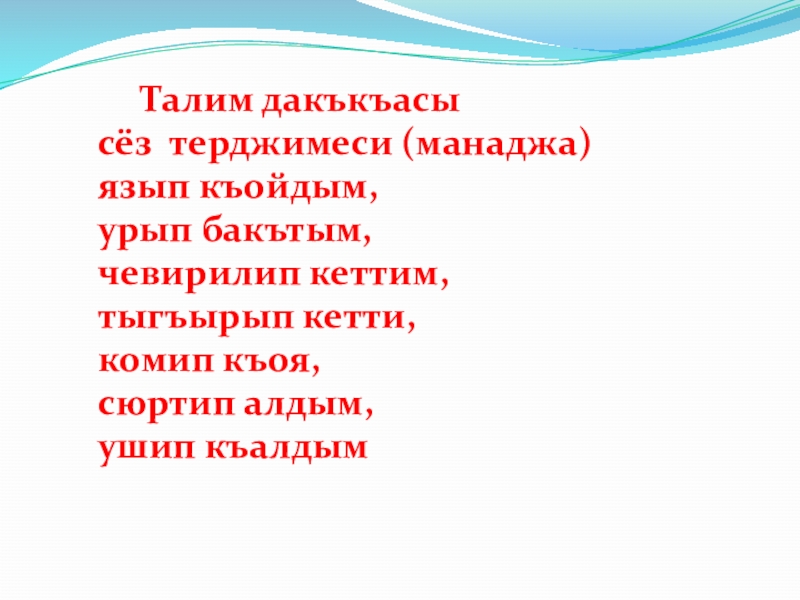 Талим дакъкъасы
сёз терджимеси (манаджа)
язып къойдым,
урып бакътым,
чевирилип кеттим,
тыгъырып кетти,
комип къоя,
сюртип алдым,
ушип къалдым